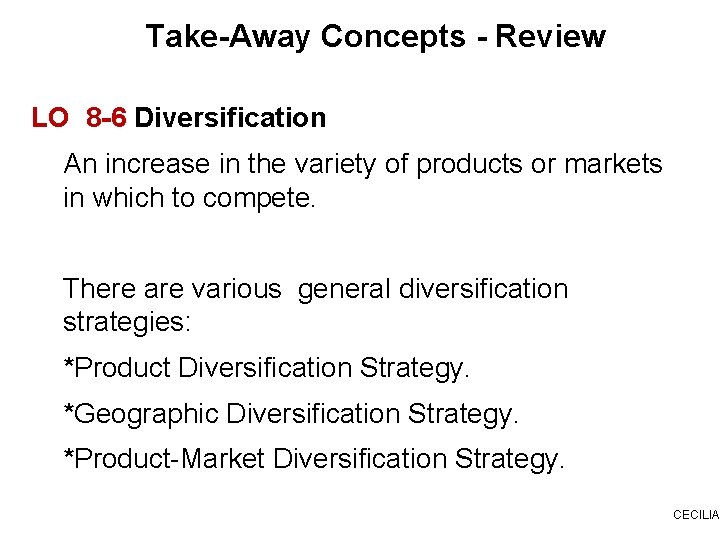 Take-Away Concepts - Review

LO 8-6 Diversification

An increase in the variety of products or markets in which to compete.

There are various general diversification strategies:

*Product Diversification Strategy.

*Geographic Diversification Strategy.

*Product-Market Diversification Strategy.

CECILIA